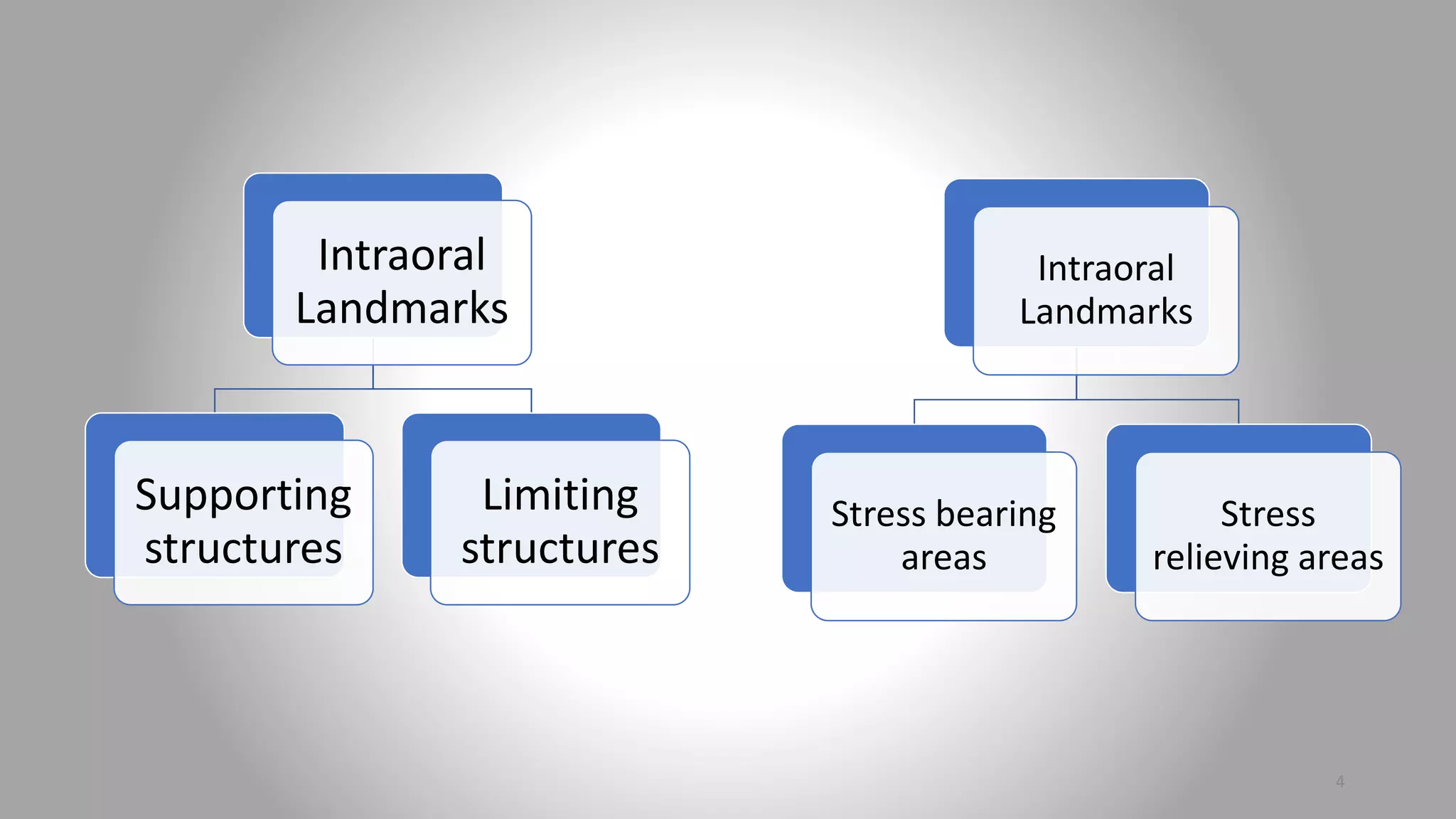 Intraoral Landmarks

Supporting structures

Limiting structures

Intraoral Landmarks

Stress bearing areas

Stress relieving areas

4